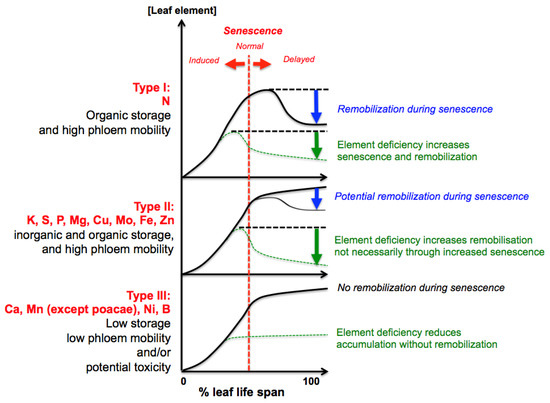 [Leaf element]

Senescence

Normal

Induced

Delayed

Type I:
N
Organic storage
and high phloem mobility

Remobilization during senescence

Element deficiency increases senescence and remobilization

Type II:
K, S, P, Mg, Cu, Mo, Fe, Zn
inorganic and organic storage,
and high phloem mobility

Potential remobilization during senescence

Element deficiency increases remobilisation not necessarily through increased senescence

Type III:
Ca, Mn (except poacae), Ni, B
Low storage
low phloem mobility
and/or
potential toxicity

No remobilization during senescence

Element deficiency reduces accumulation without remobilization

0

100

% leaf life span